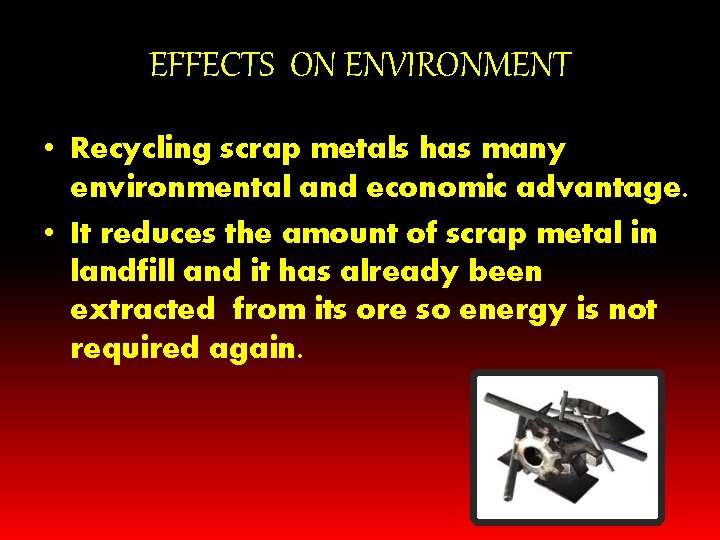 EFFECTS ON ENVIRONMENT

• Recycling scrap metals has many environmental and economic advantage.

• It reduces the amount of scrap metal in landfill and it has already been extracted from its ore so energy is not required again.